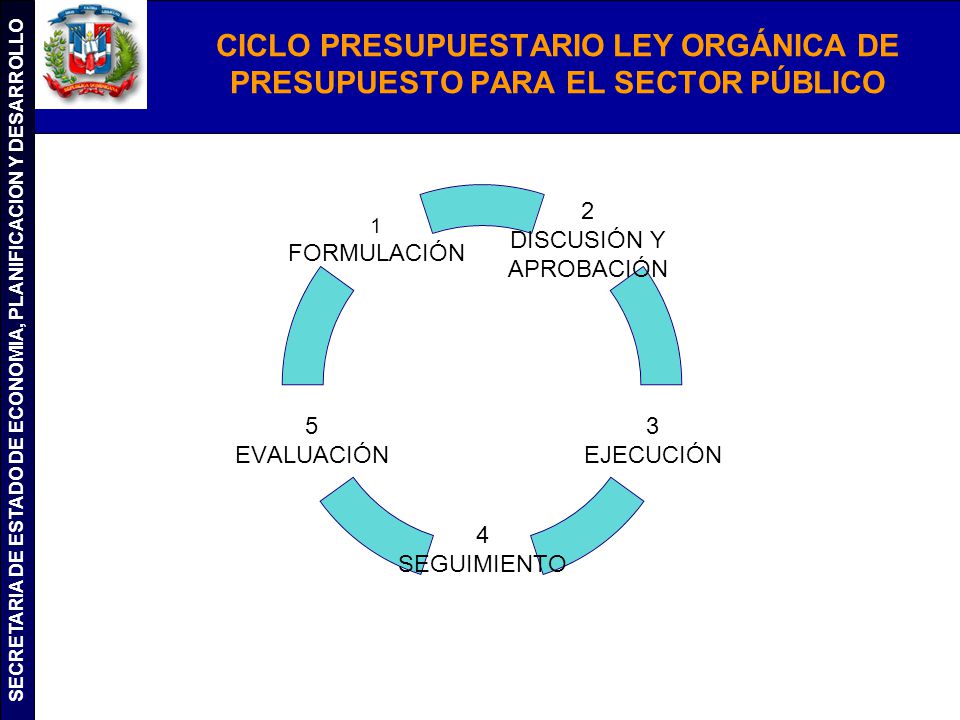 SECRETARIA DE ESTADO DE ECONOMIA, PLANIFICACION Y DESARROLLO

CICLO PRESUPUESTARIO LEY ORGÁNICA DE PRESUPUESTO PARA EL SECTOR PÚBLICO

1
FORMULACIÓN

2
DISCUSIÓN Y APROBACIÓN

3
EJECUCIÓN

4
SEGUIMIENTO

5
EVALUACIÓN